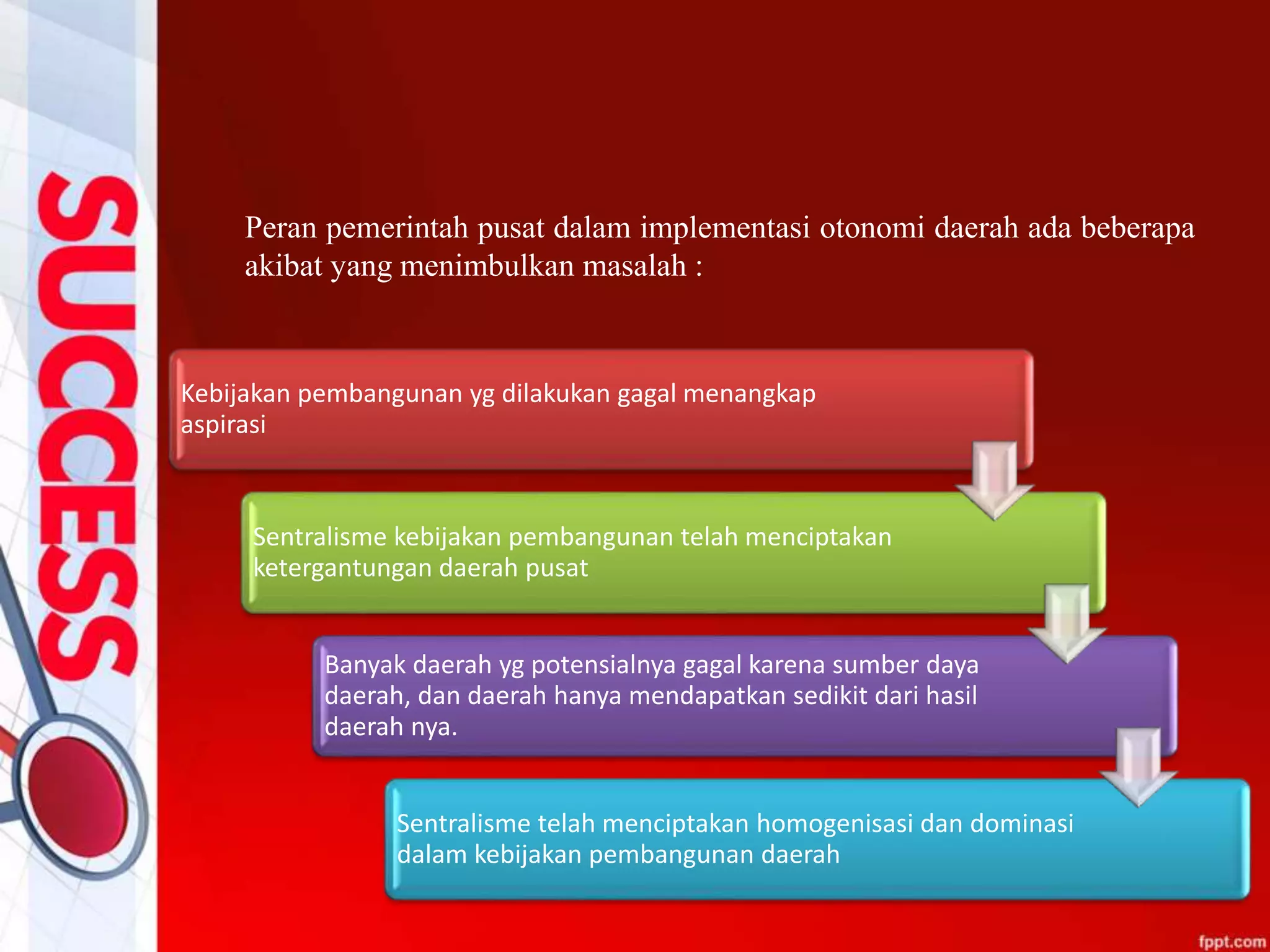 SUCCESS

Peran pemerintah pusat dalam implementasi otonomi daerah ada beberapa akibat yang menimbulkan masalah :

Kebijakan pembangunan yg dilakukan gagal menangkap aspirasi

Sentralisme kebijakan pembangunan telah menciptakan ketergantungan daerah pusat

Banyak daerah yg potensialnya gagal karena sumber daya daerah, dan daerah hanya mendapatkan sedikit dari hasil daerah nya.

Sentralisme telah menciptakan homogenisasi dan dominasi dalam kebijakan pembangunan daerah

fppt.com